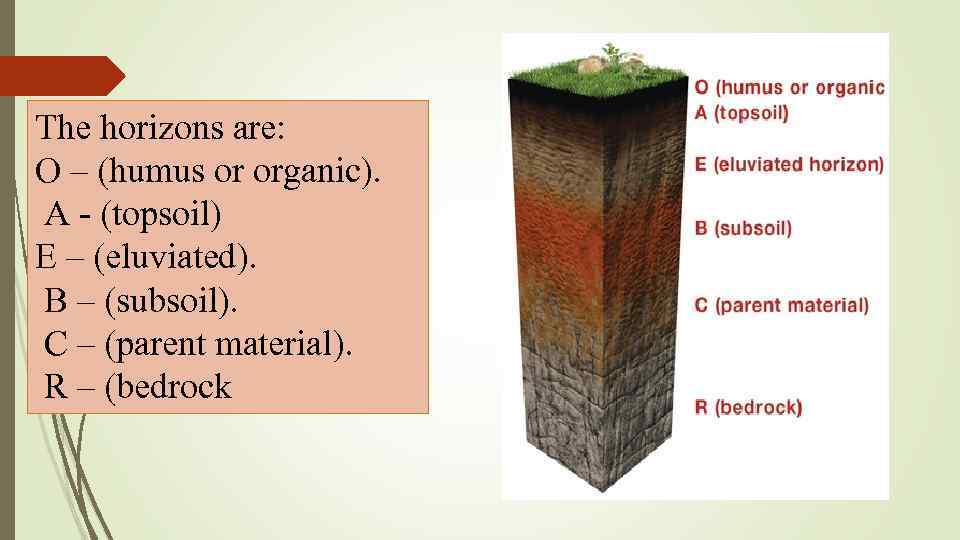 The horizons are:
O – (humus or organic).
A - (topsoil)
E – (eluviated).
B – (subsoil).
C – (parent material).
R – (bedrock

O (humus or organic
A (topsoil)
E (eluviated horizon)
B (subsoil)
C (parent material)
R (bedrock)